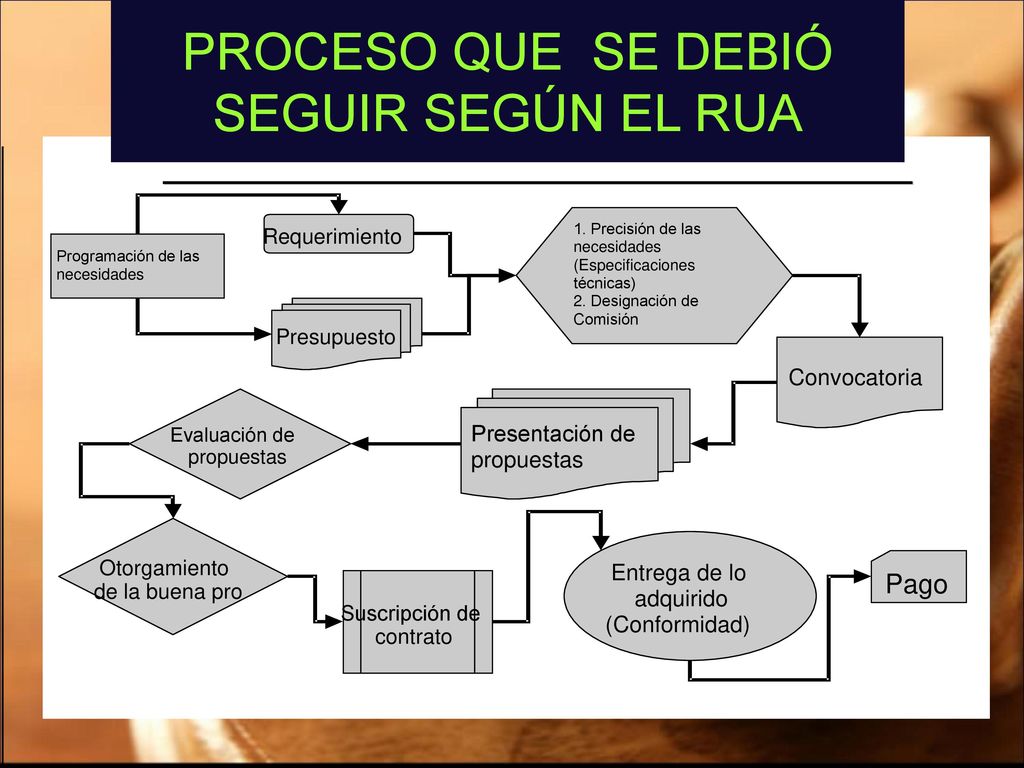 PROCESO QUE SE DEBIÓ SEGUIR SEGÚN EL RUA

Programación de las necesidades

Requerimiento

Presupuesto

1. Precisión de las necesidades (Especificaciones técnicas)
2. Designación de Comisión

Convocatoria

Presentación de propuestas

Evaluación de propuestas

Otorgamiento de la buena pro

Suscripción de contrato

Entrega de lo adquirido (Conformidad)

Pago